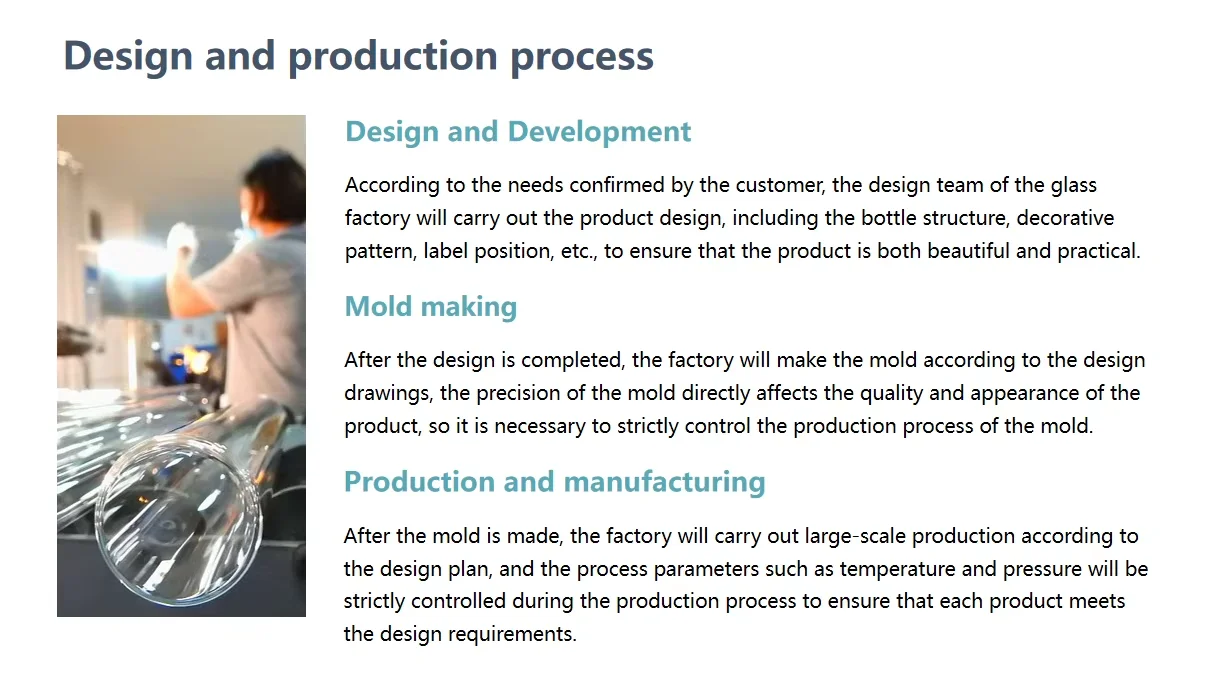 Design and production process

Design and Development

According to the needs confirmed by the customer, the design team of the glass factory will carry out the product design, including the bottle structure, decorative pattern, label position, etc., to ensure that the product is both beautiful and practical.

Mold making

After the design is completed, the factory will make the mold according to the design drawings, the precision of the mold directly affects the quality and appearance of the product, so it is necessary to strictly control the production process of the mold.

Production and manufacturing

After the mold is made, the factory will carry out large-scale production according to the design plan, and the process parameters such as temperature and pressure will be strictly controlled during the production process to ensure that each product meets the design requirements.